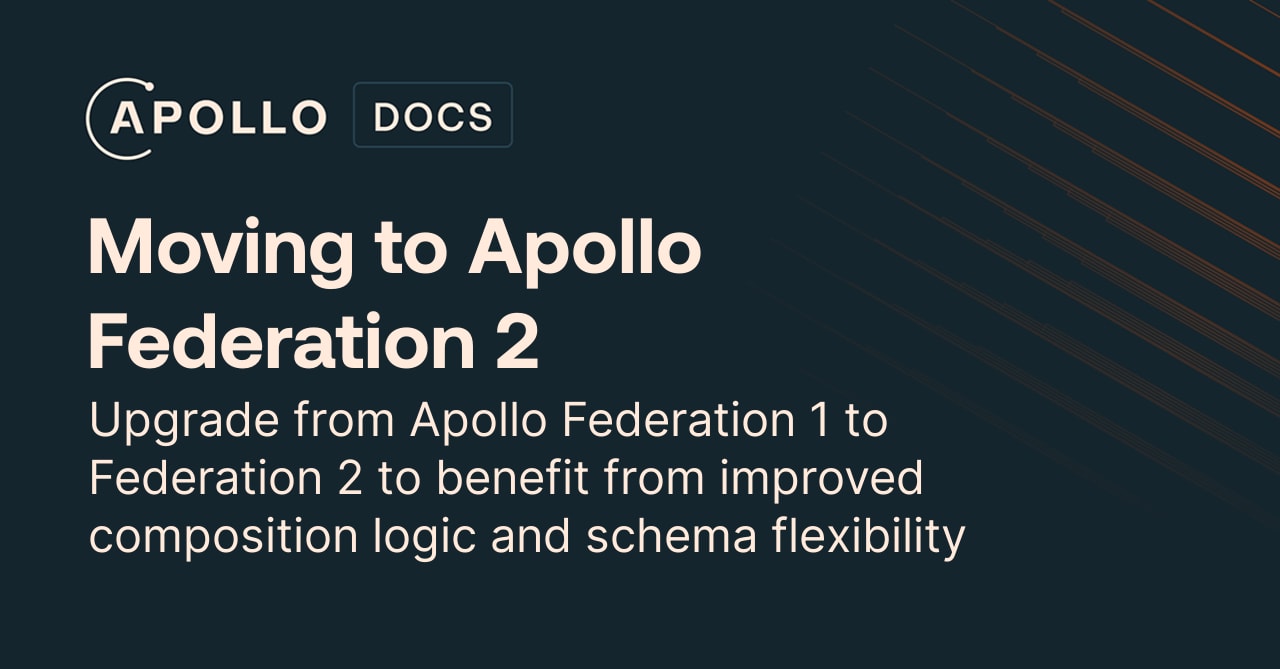 APOLLO DOCS

Moving to Apollo Federation 2

Upgrade from Apollo Federation 1 to Federation 2 to benefit from improved composition logic and schema flexibility